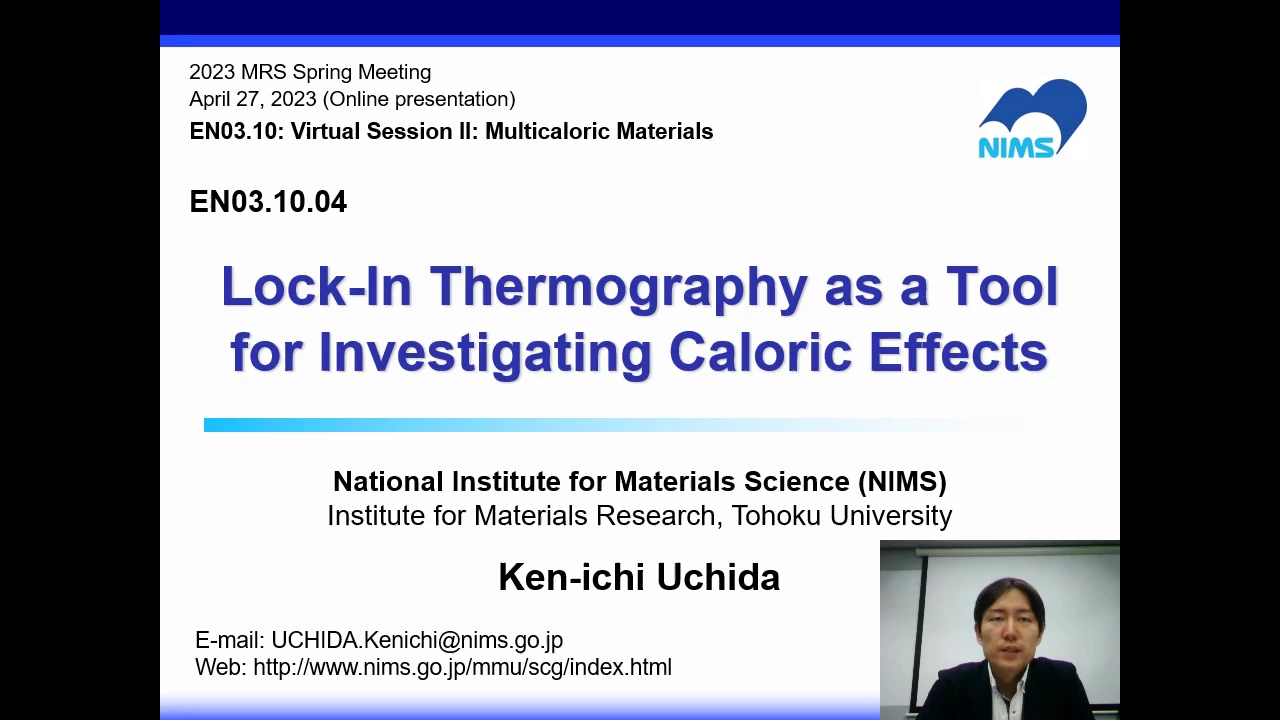 2023 MRS Spring Meeting
April 27, 2023 (Online presentation)
EN03.10: Virtual Session II: Multicaloric Materials

NIMS

EN03.10.04

Lock-In Thermography as a Tool for Investigating Caloric Effects

National Institute for Materials Science (NIMS)
Institute for Materials Research, Tohoku University

Ken-ichi Uchida

E-mail: UCHIDA.Kenichi@nims.go.jp
Web: http://www.nims.go.jp/mmu/scg/index.html